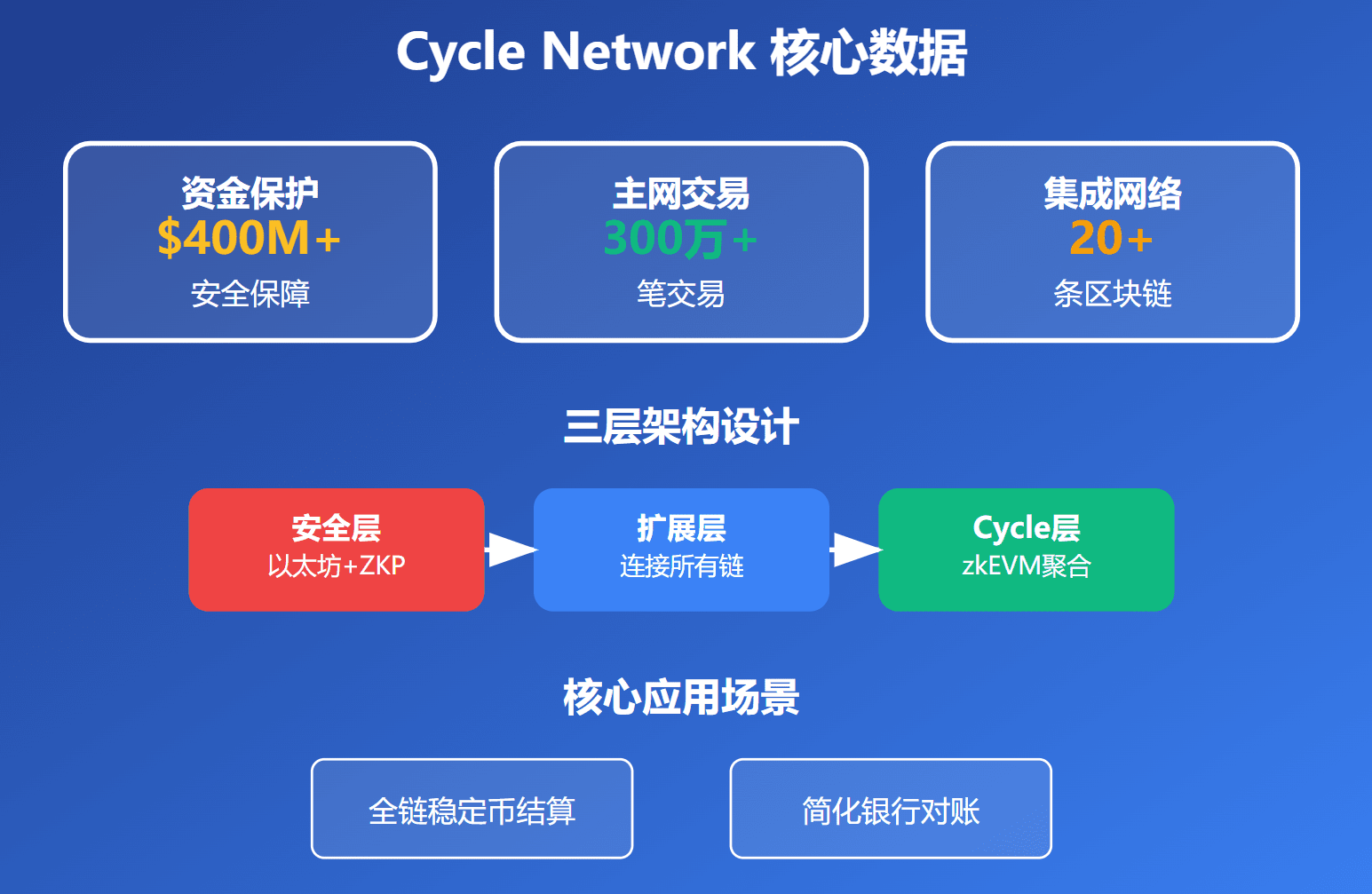 Cycle Network 核心数据

资金保护
$400M+
安全保障

主网交易
300万+
笔交易

集成网络
20+
条区块链

三层架构设计

安全层
以太坊+ZKP

扩展层
连接所有链

Cycle层
zkEVM聚合

核心应用场景

全链稳定币结算

简化银行对账